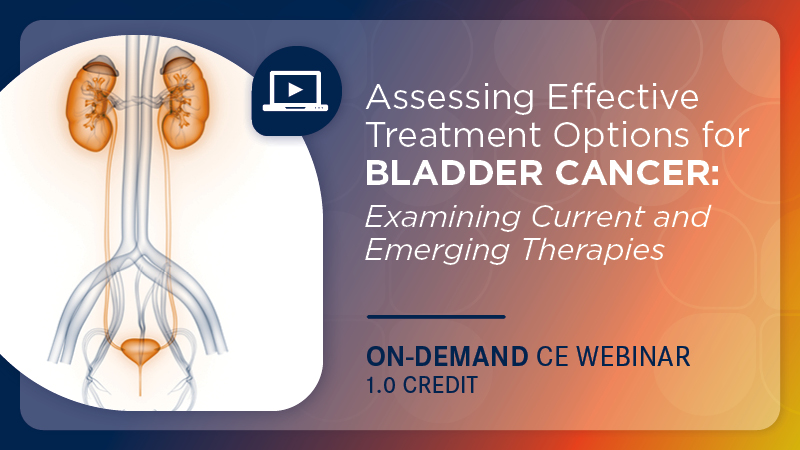 Assessing Effective Treatment Options for BLADDER CANCER: Examining Current and Emerging Therapies

ON-DEMAND CE WEBINAR
1.0 CREDIT